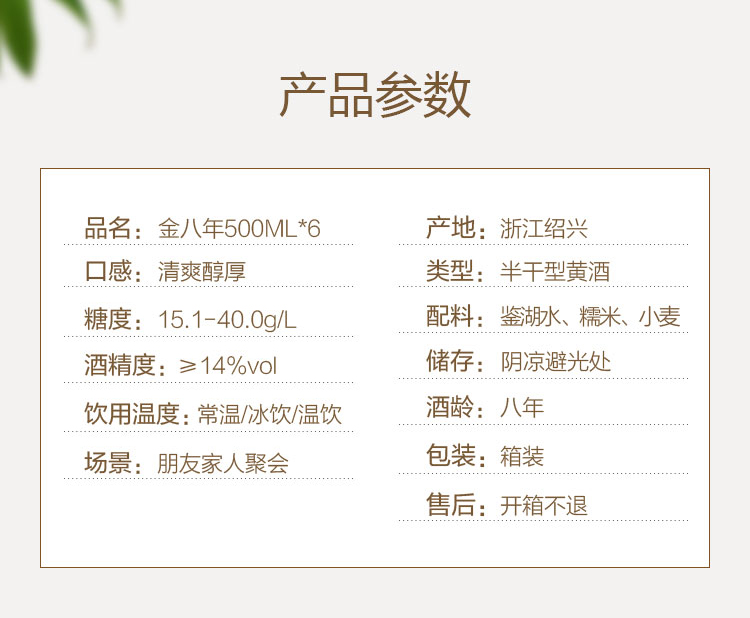 产品参数

品名：金八年500ML*6

口感：清爽醇厚

糖度：15.1-40.0g/L

酒精度：≥14%vol

饮用温度：常温/冰饮/温饮

场景：朋友家人聚会

产地：浙江绍兴

类型：半干型黄酒

配料：鉴湖水、糯米、小麦

储存：阴凉避光处

酒龄：八年

包装：箱装

售后：开箱不退